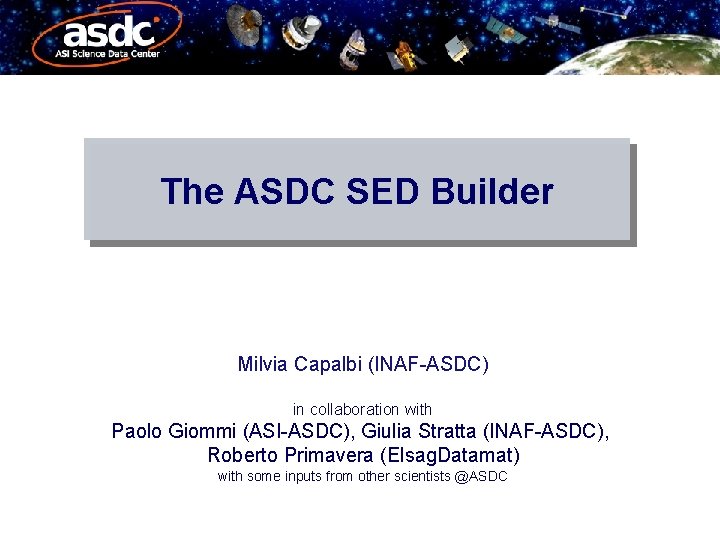 asdc
ASI Science Data Center

The ASDC SED Builder

Milvia Capalbi (INAF-ASDC)

in collaboration with
Paolo Giommi (ASI-ASDC), Giulia Stratta (INAF-ASDC),
Roberto Primavera (ElsagDatamat)
with some inputs from other scientists @ASDC